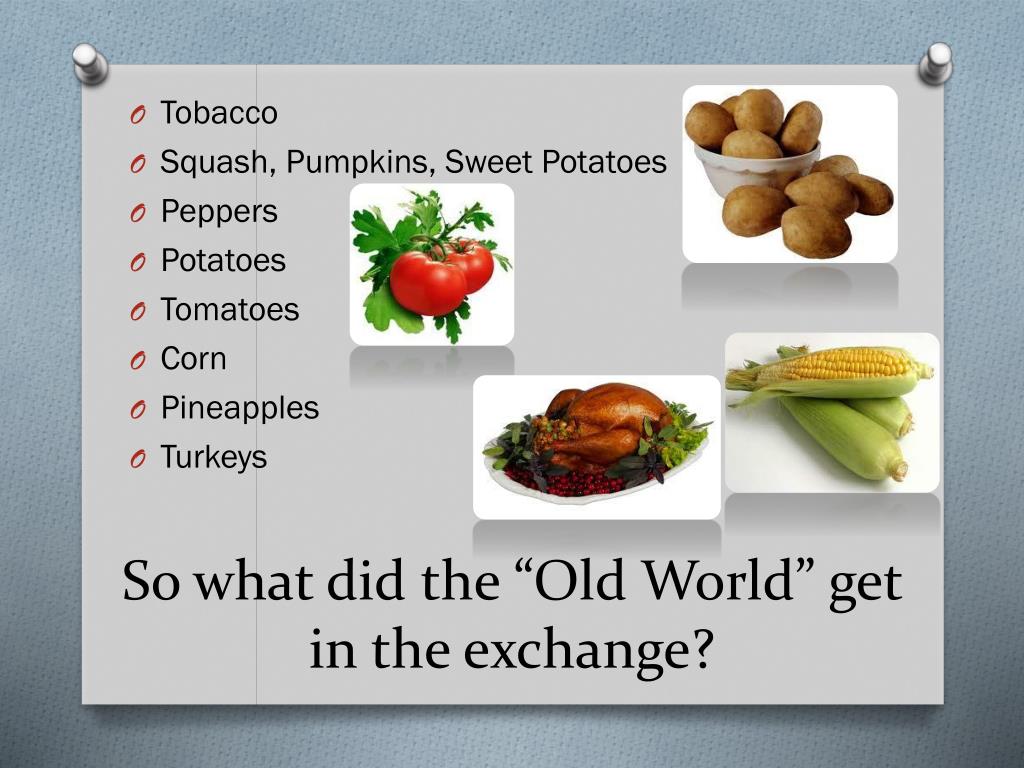 O Tobacco
O Squash, Pumpkins, Sweet Potatoes
O Peppers
O Potatoes
O Tomatoes
O Corn
O Pineapples
O Turkeys

So what did the “Old World” get in the exchange?